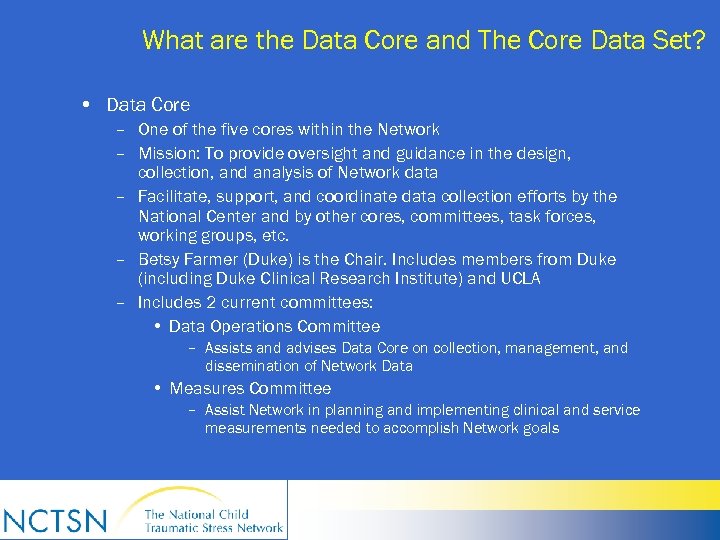 What are the Data Core and The Core Data Set?

• Data Core
– One of the five cores within the Network
– Mission: To provide oversight and guidance in the design, collection, and analysis of Network data
– Facilitate, support, and coordinate data collection efforts by the National Center and by other cores, committees, task forces, working groups, etc.
– Betsy Farmer (Duke) is the Chair. Includes members from Duke (including Duke Clinical Research Institute) and UCLA
– Includes 2 current committees:
• Data Operations Committee
– Assists and advises Data Core on collection, management, and dissemination of Network Data
• Measures Committee
– Assist Network in planning and implementing clinical and service measurements needed to accomplish Network goals

NCTSN The National Child Traumatic Stress Network